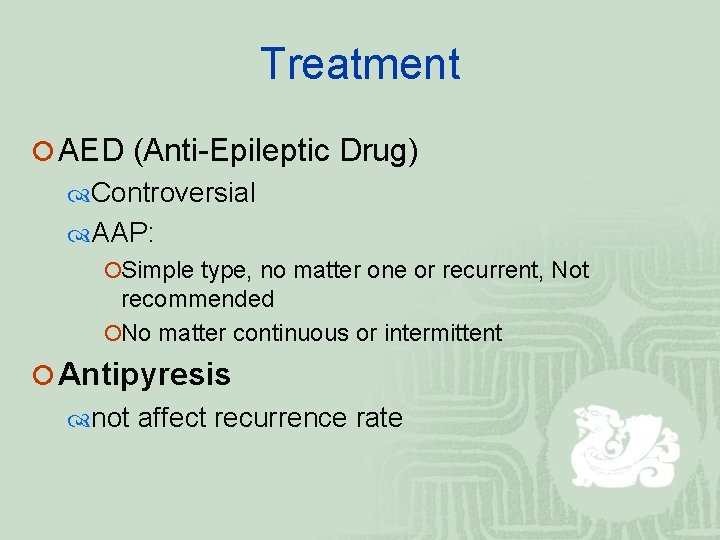 Treatment

AED (Anti-Epileptic Drug)

Controversial

AAP:

Simple type, no matter one or recurrent, Not recommended

No matter continuous or intermittent

Antipyresis

not affect recurrence rate